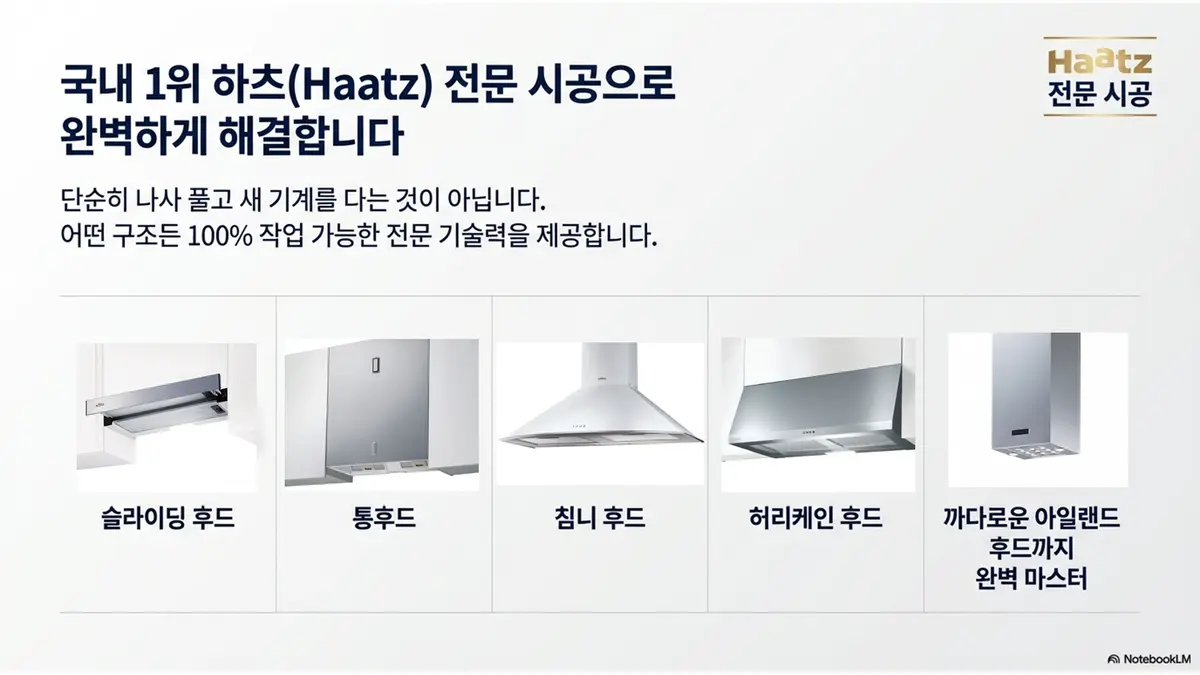 국내 1위 하츠(Haatz) 전문 시공으로 완벽하게 해결합니다

Haatz
전문 시공

단순히 나사 풀고 새 기계를 다는 것이 아닙니다.
어떤 구조든 100% 작업 가능한 전문 기술력을 제공합니다.

슬라이딩 후드

통후드

침니 후드

허리케인 후드

까다로운 아일랜드 후드까지 완벽 마스터

NotebookLM